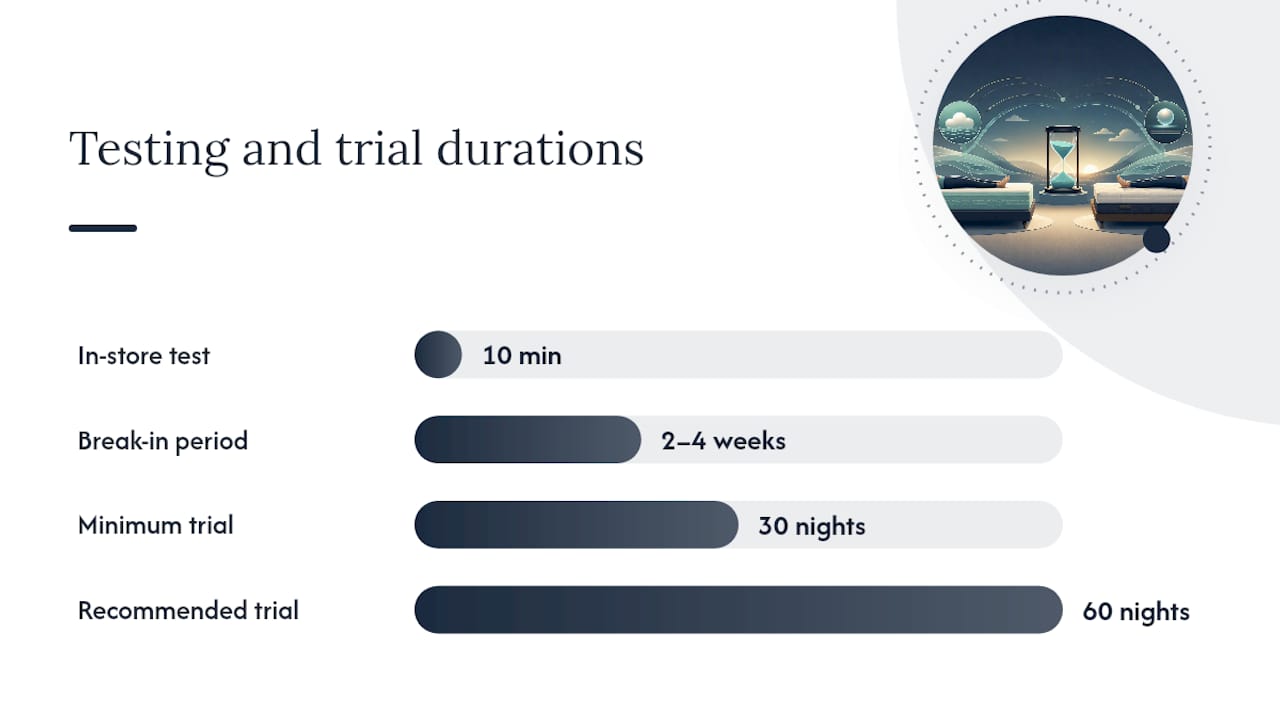 Testing and trial durations

In-store test
10 min

Break-in period
2–4 weeks

Minimum trial
30 nights

Recommended trial
60 nights